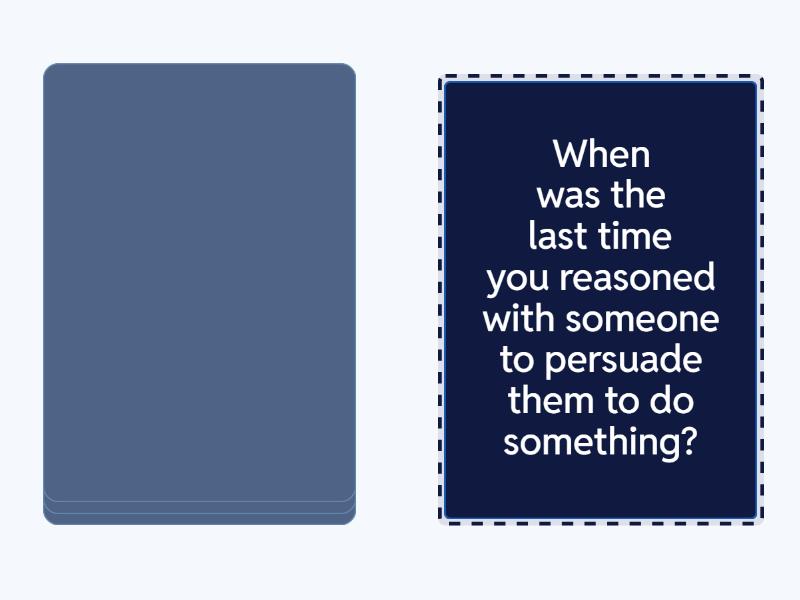 When was the last time you reasoned with someone to persuade them to do something?